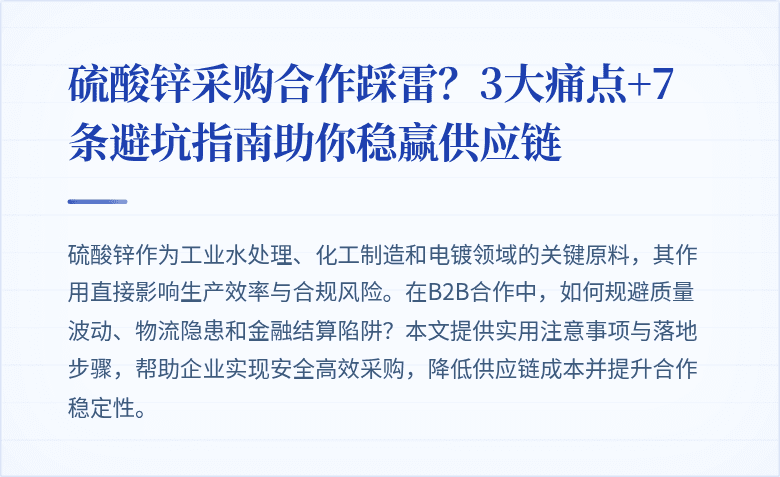 硫酸锌采购合作踩雷？3大痛点+7条避坑指南助你稳赢供应链

硫酸锌作为工业水处理、化工制造和电镀领域的关键原料，其作用直接影响生产效率与合规风险。在B2B合作中，如何规避质量波动、物流隐患和金融结算陷阱？本文提供实用注意事项与落地步骤，帮助企业实现安全高效采购，降低供应链成本并提升合作稳定性。